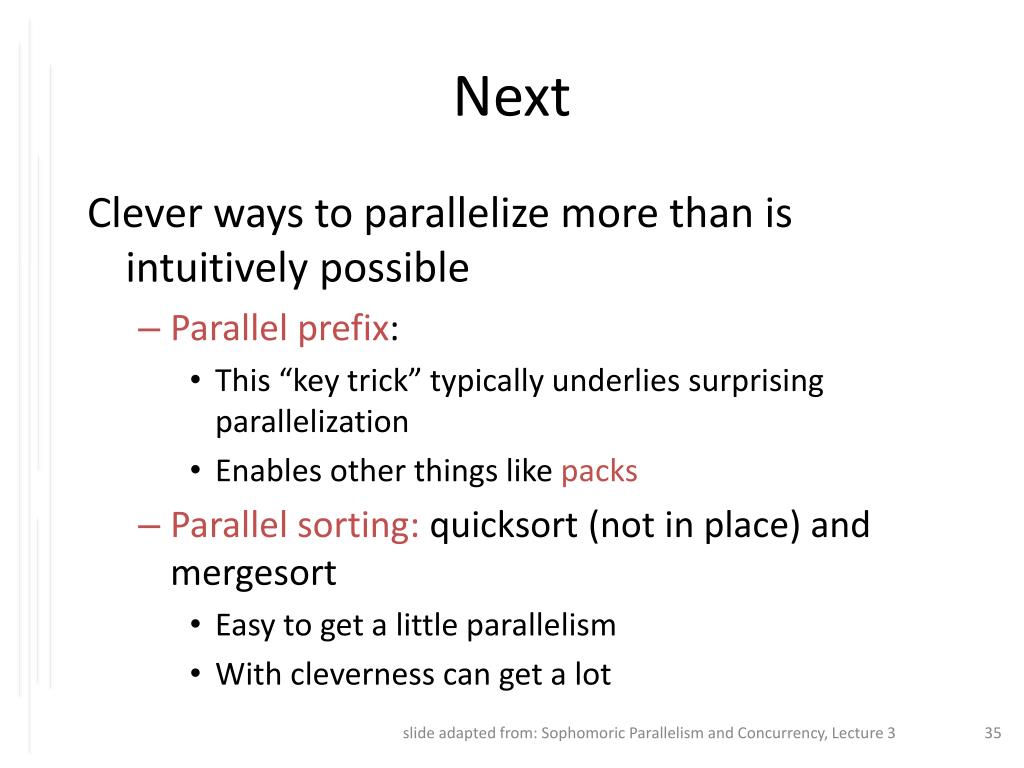 Next

Clever ways to parallelize more than is intuitively possible

– Parallel prefix:

• This “key trick” typically underlies surprising parallelization

• Enables other things like packs

– Parallel sorting: quicksort (not in place) and mergesort

• Easy to get a little parallelism

• With cleverness can get a lot

slide adapted from: Sophomoric Parallelism and Concurrency, Lecture 3

35